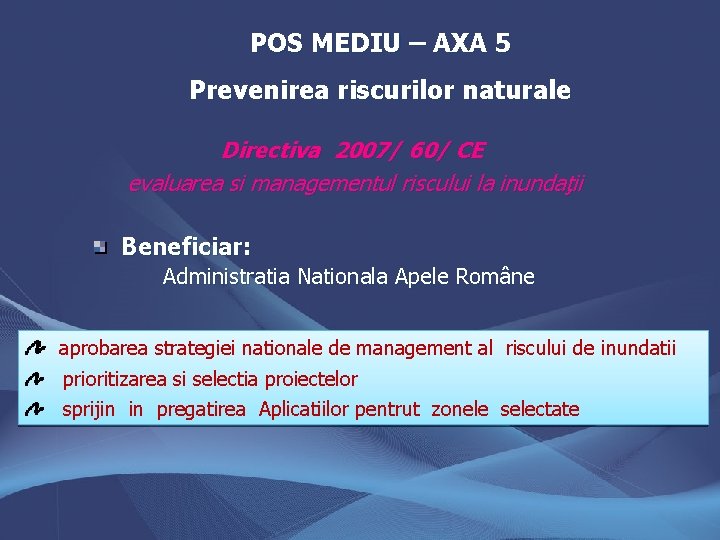 POS MEDIU – AXA 5

Prevenirea riscurilor naturale

Directiva 2007/ 60/ CE
evaluarea si managementul riscului la inundaţii

Beneficiar:
Administratia Nationala Apele Române

aprobarea strategiei nationale de management al riscului de inundatii
prioritizarea si selectia proiectelor
sprijin in pregatirea Aplicatiilor pentrut zonele selectate